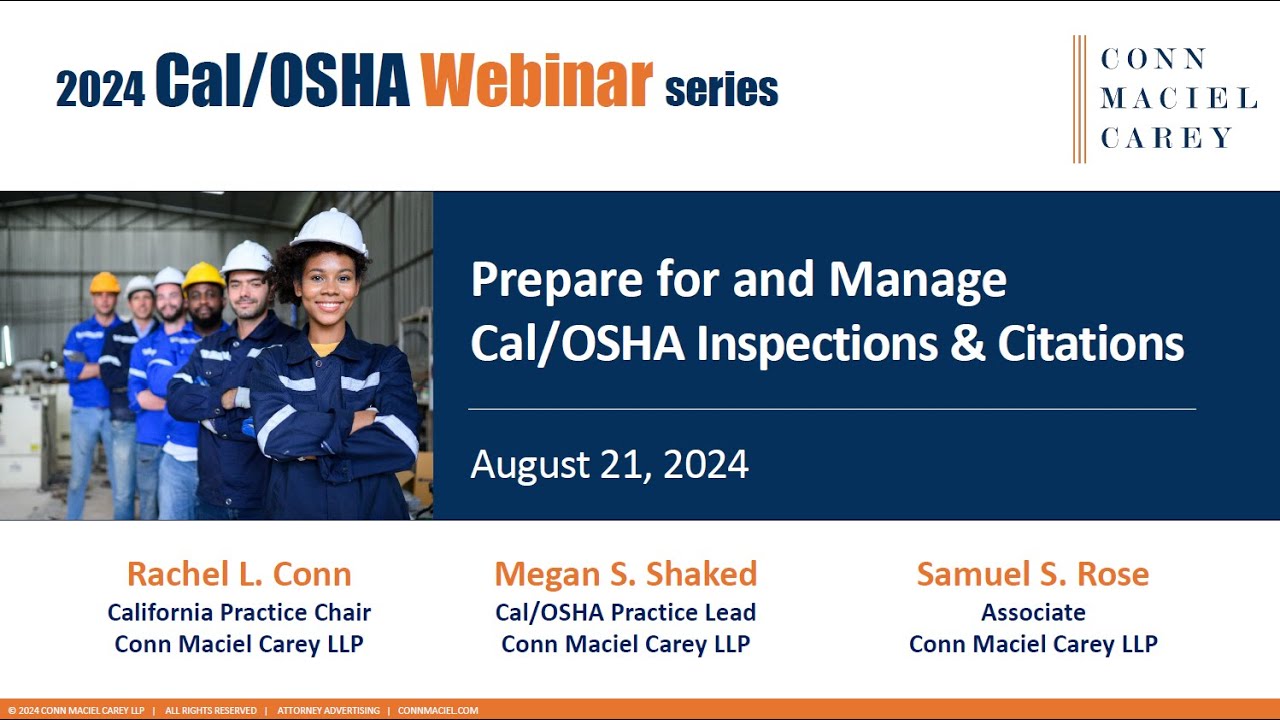 2024 Cal/OSHA Webinar series

CONN
MACIEL
CAREY

Prepare for and Manage Cal/OSHA Inspections & Citations

August 21, 2024

Rachel L. Conn
California Practice Chair
Conn Maciel Carey LLP

Megan S. Shaked
Cal/OSHA Practice Lead
Conn Maciel Carey LLP

Samuel S. Rose
Associate
Conn Maciel Carey LLP

© 2024 CONN MACIEL CAREY LLP | ALL RIGHTS RESERVED | ATTORNEY ADVERTISING | CONNMACIEL.COM